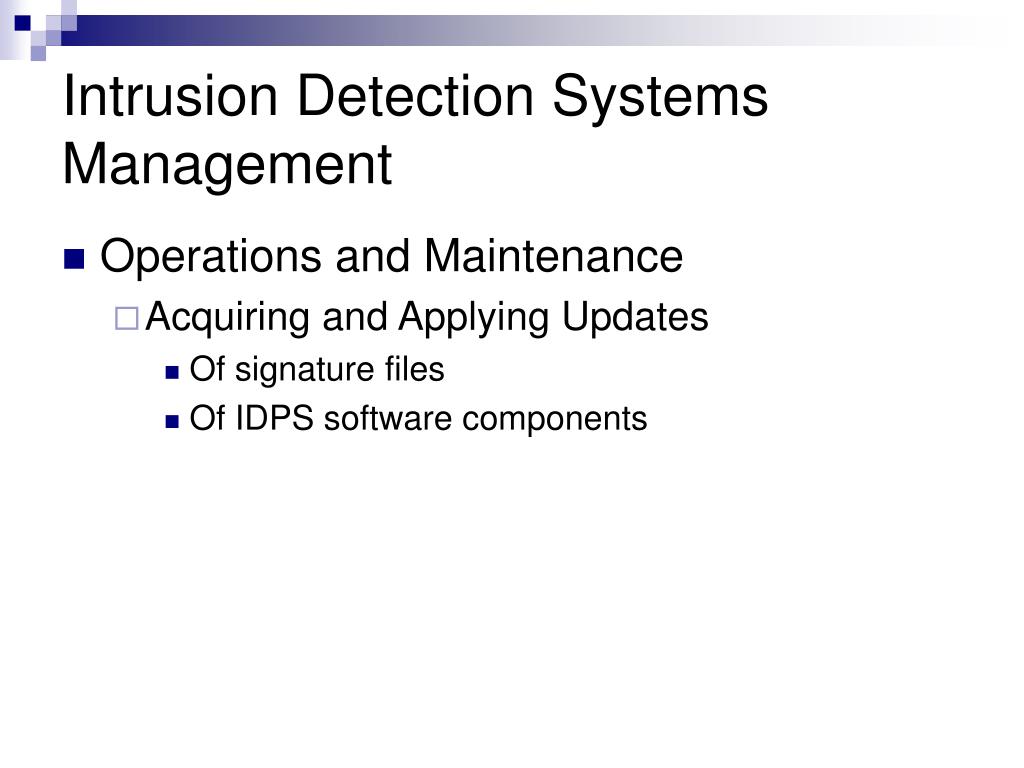 Intrusion Detection Systems Management

Operations and Maintenance

Acquiring and Applying Updates

Of signature files

Of IDPS software components